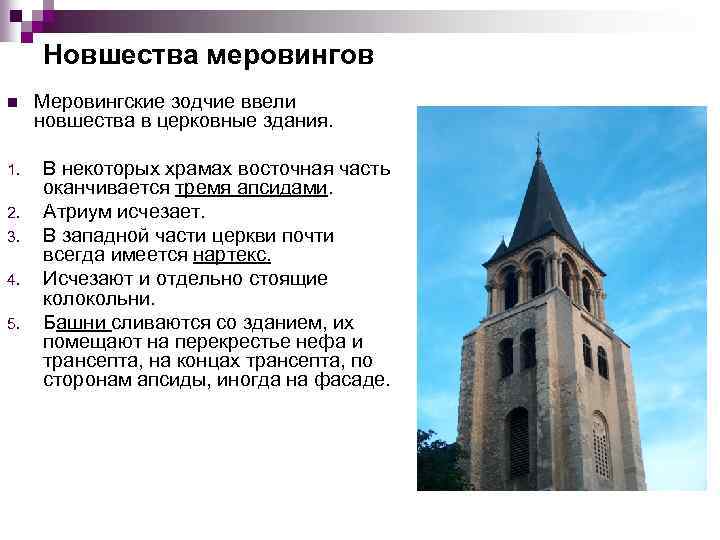 Новшества меровингов

Меровингские зодчие ввели новшества в церковные здания.

1. В некоторых храмах восточная часть оканчивается тремя апсидами.
2. Атриум исчезает.
3. В западной части церкви почти всегда имеется нартекс.
4. Исчезают и отдельно стоящие колокольни.
5. Башни сливаются со зданием, их помещают на перекрестье нефа и трансепта, на концах трансепта, по сторонам апсиды, иногда на фасаде.